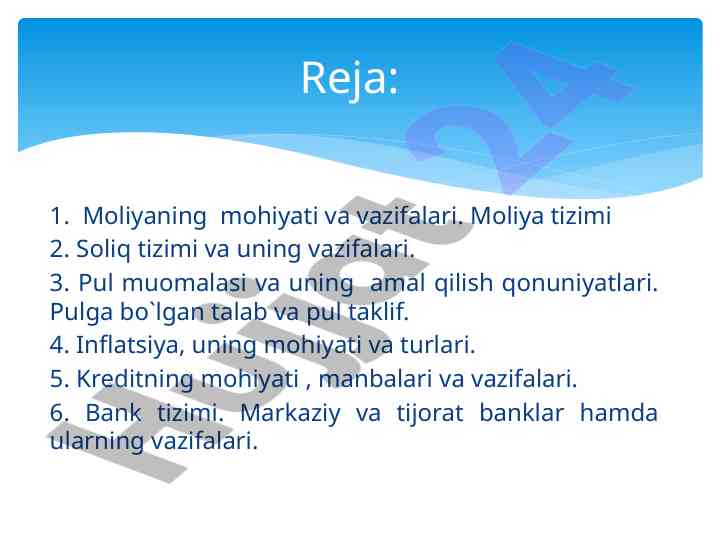 Reja:

1. Moliyaning mohiyati va vazifalari. Moliya tizimi

2. Soliq tizimi va uning vazifalari.

3. Pul muomalasi va uning amal qilish qonuniyatlari. Pulga bo`lgan talab va pul taklif.

4. Inflatsiya, uning mohiyati va turlari.

5. Kreditning mohiyati , manbalari va vazifalari.

6. Bank tizimi. Markaziy va tijorat banklar hamda ularning vazifalari.

Hujjat 24